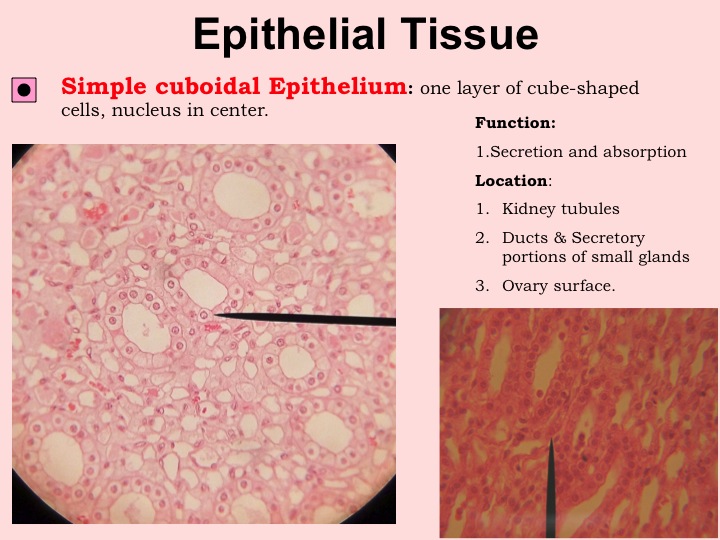 Epithelial Tissue

Simple cuboidal Epithelium: one layer of cube-shaped cells, nucleus in center.

Function:

1.Secretion and absorption

Location:

1. Kidney tubules
2. Ducts & Secretory portions of small glands
3. Ovary surface.